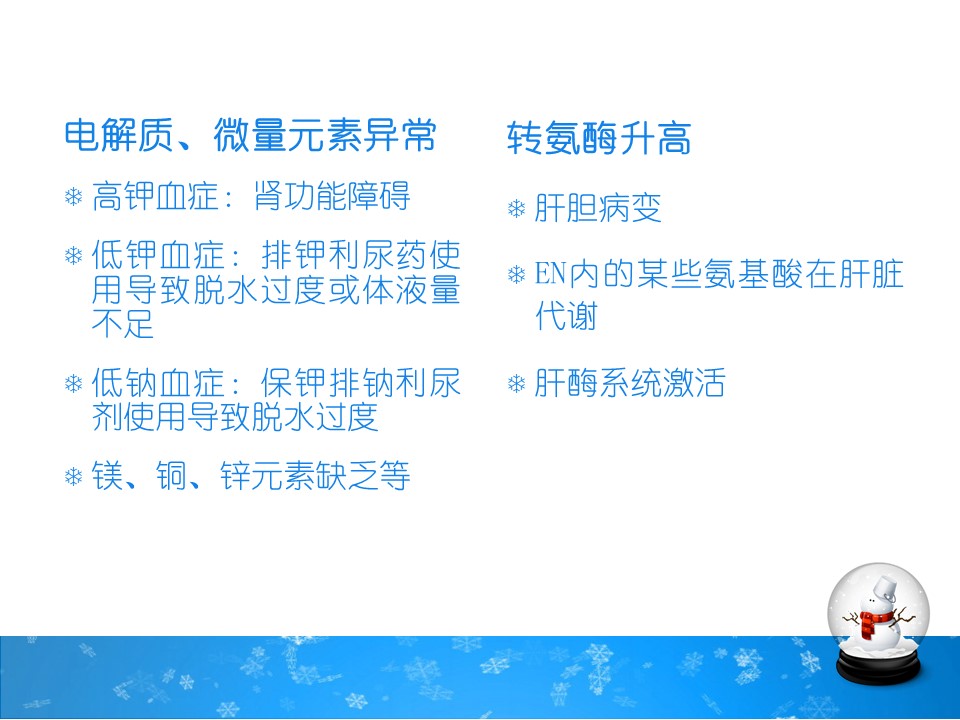 电解质、微量元素异常

❄ 高钾血症：肾功能障碍

❄ 低钾血症：排钾利尿药使用导致脱水过度或体液量不足

❄ 低钠血症：保钾排钠利尿剂使用导致脱水过度

❄ 镁、铜、锌元素缺乏等

转氨酶升高

❄ 肝胆病变

❄ EN内的某些氨基酸在肝脏代谢

❄ 肝酶系统激活